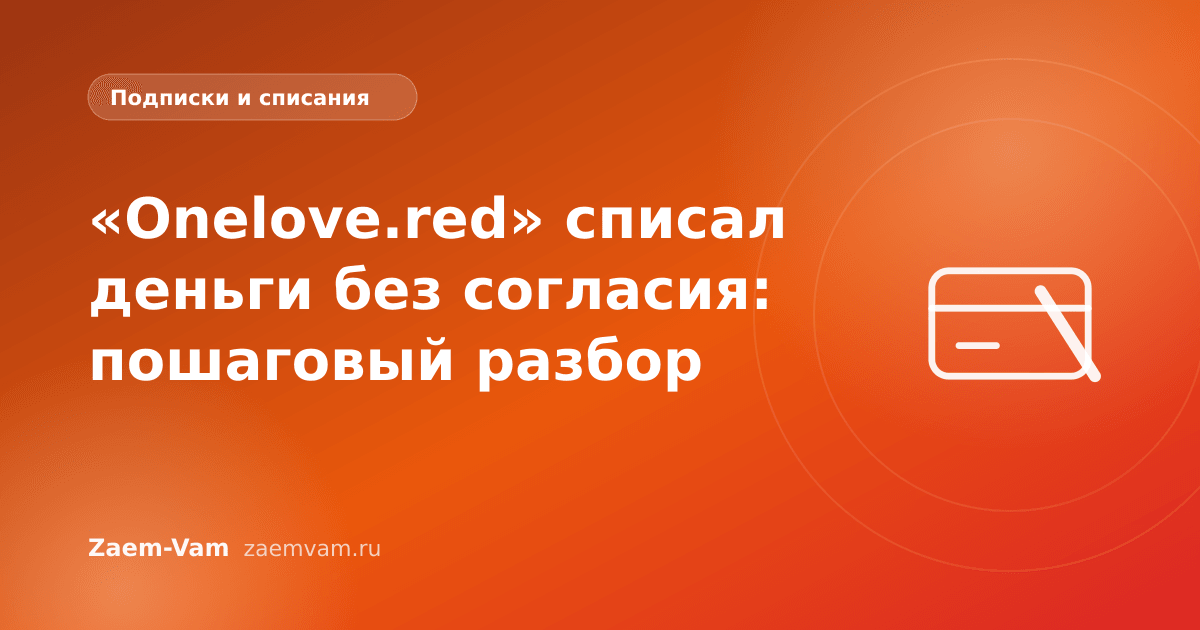 Подписки и списания

«Onelove.red» списал деньги без согласия: пошаговый разбор

Zaem-Vam zaemvam.ru